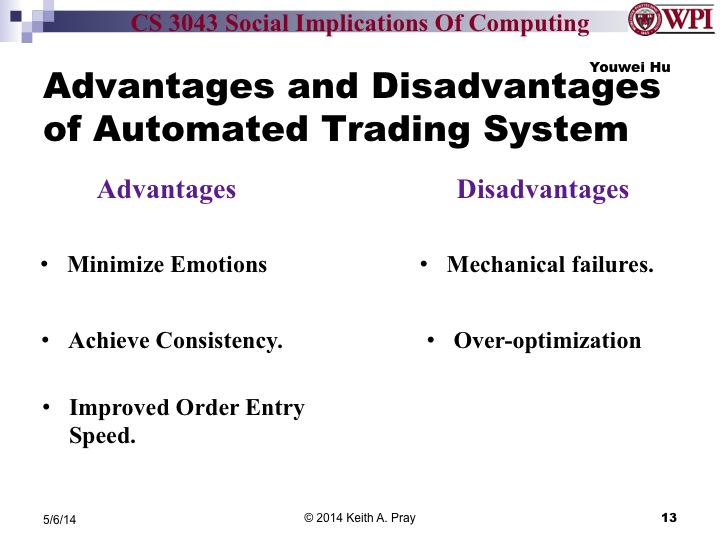 CS 3043 Social Implications Of Computing

WPI

Youwei Hu

Advantages and Disadvantages of Automated Trading System

Advantages

• Minimize Emotions

• Achieve Consistency.

• Improved Order Entry Speed.

Disadvantages

• Mechanical failures.

• Over-optimization

5/6/14

© 2014 Keith A. Pray

13